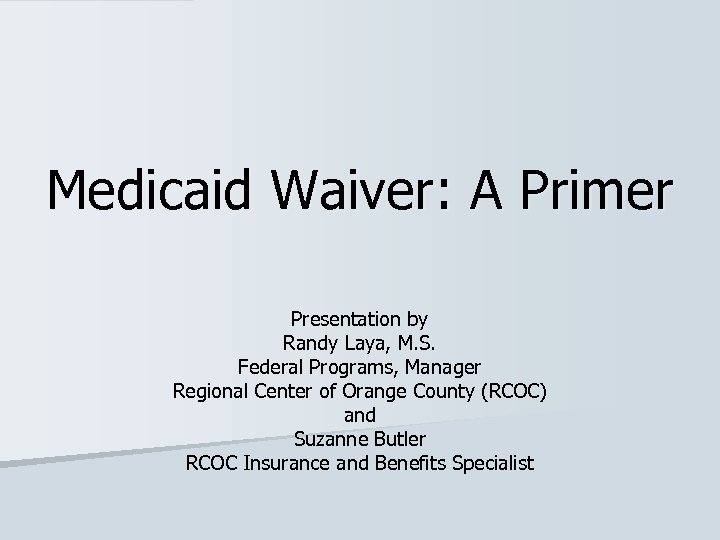 Medicaid Waiver: A Primer

Presentation by
Randy Laya, M.S.
Federal Programs, Manager
Regional Center of Orange County (RCOC)
and
Suzanne Butler
RCOC Insurance and Benefits Specialist